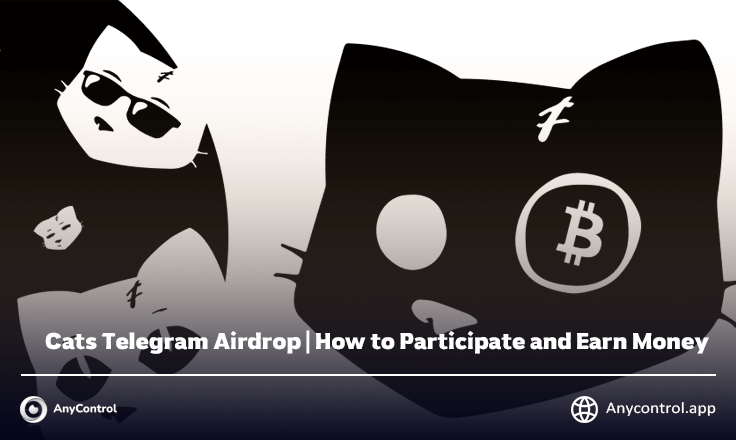 Cats Telegram Airdrop | How to Participate and Earn Money

AnyControl

Anycontrol.app